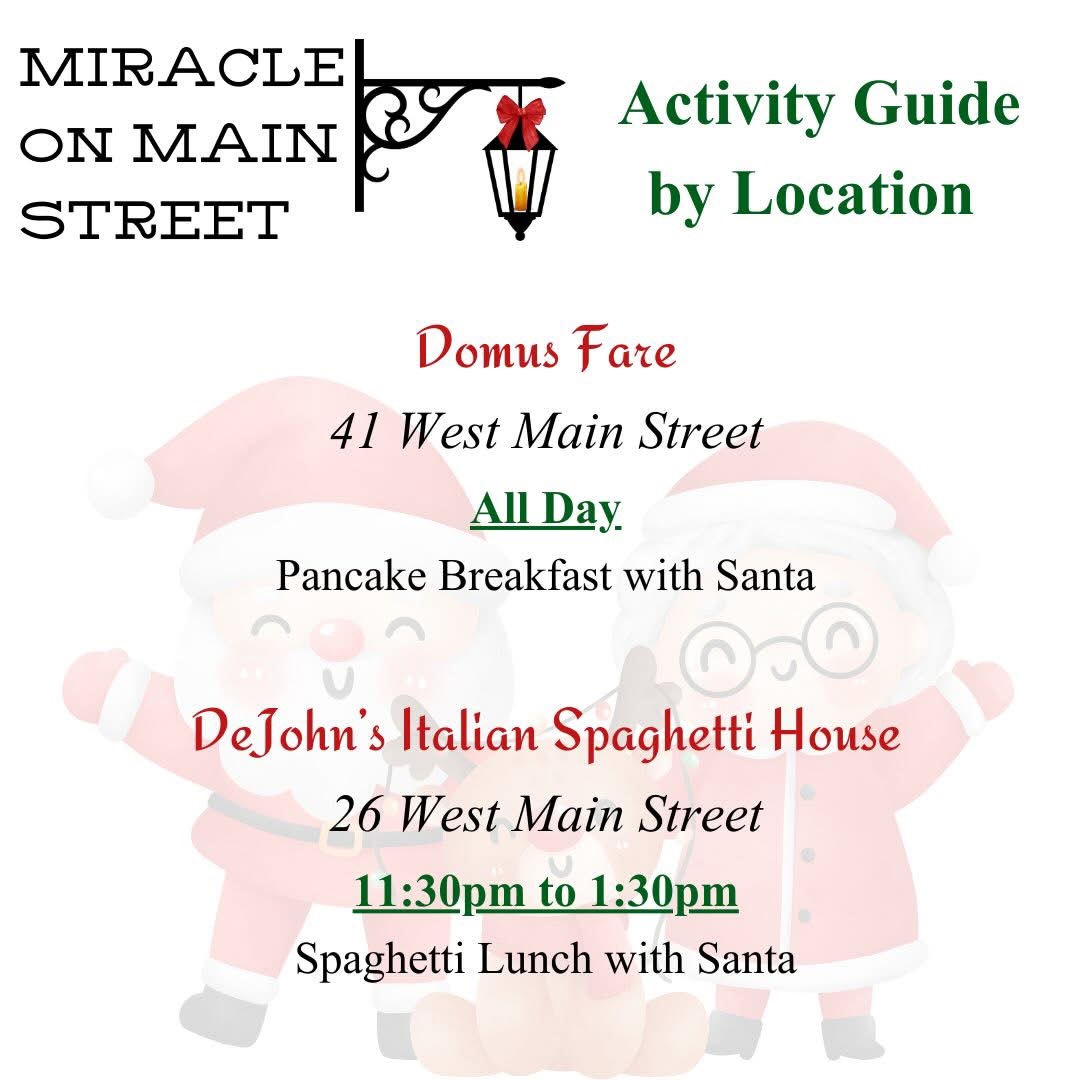 MIRACLE ON MAIN STREET

Activity Guide by Location

Domus Fare

41 West Main Street

All Day

Pancake Breakfast with Santa

DeJohn's Italian Spaghetti House

26 West Main Street

11:30pm to 1:30pm

Spaghetti Lunch with Santa